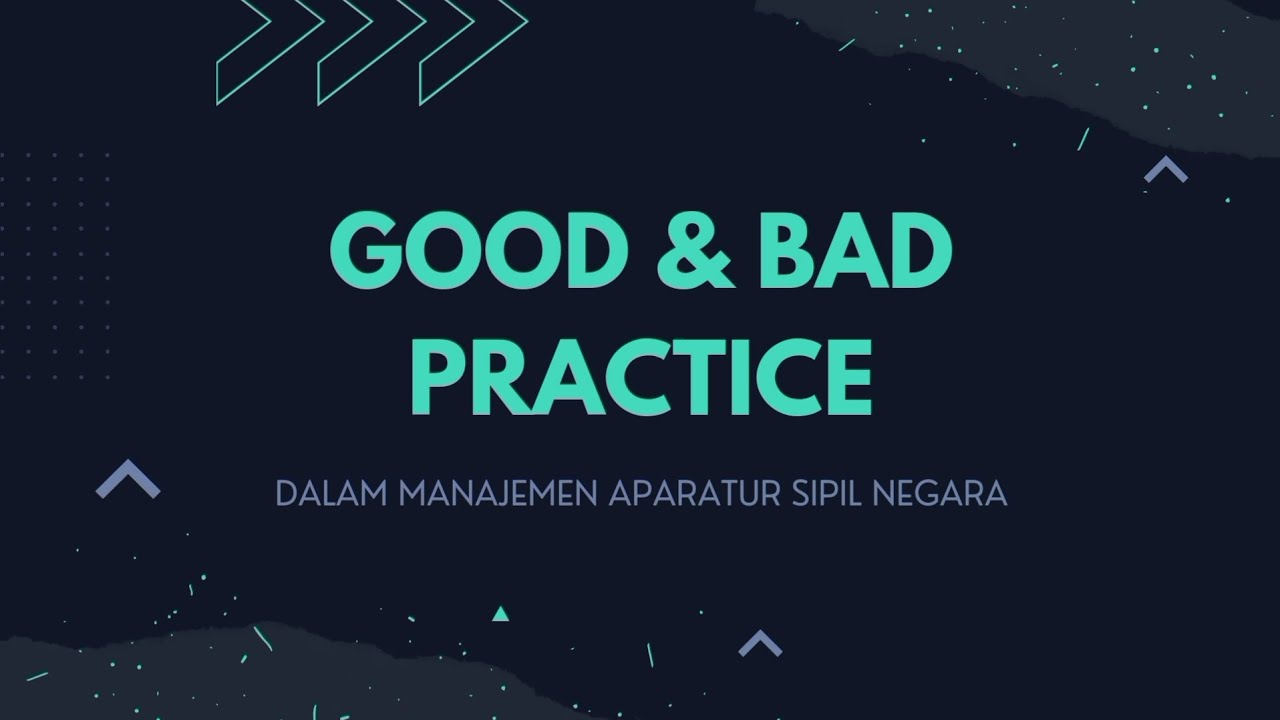 GOOD & BAD PRACTICE

DALAM MANAJEMEN APARATUR SIPIL NEGARA